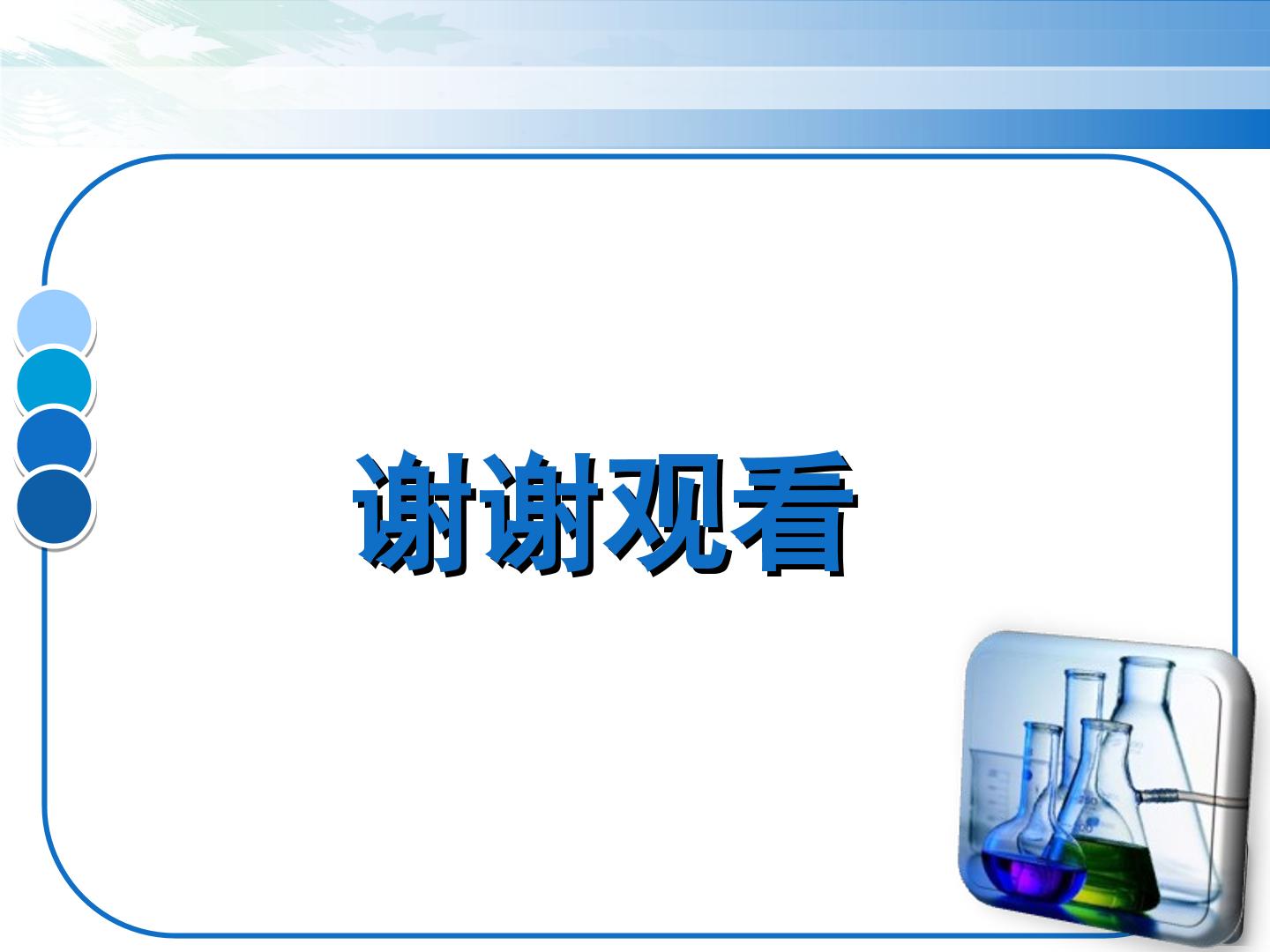 谢谢观看